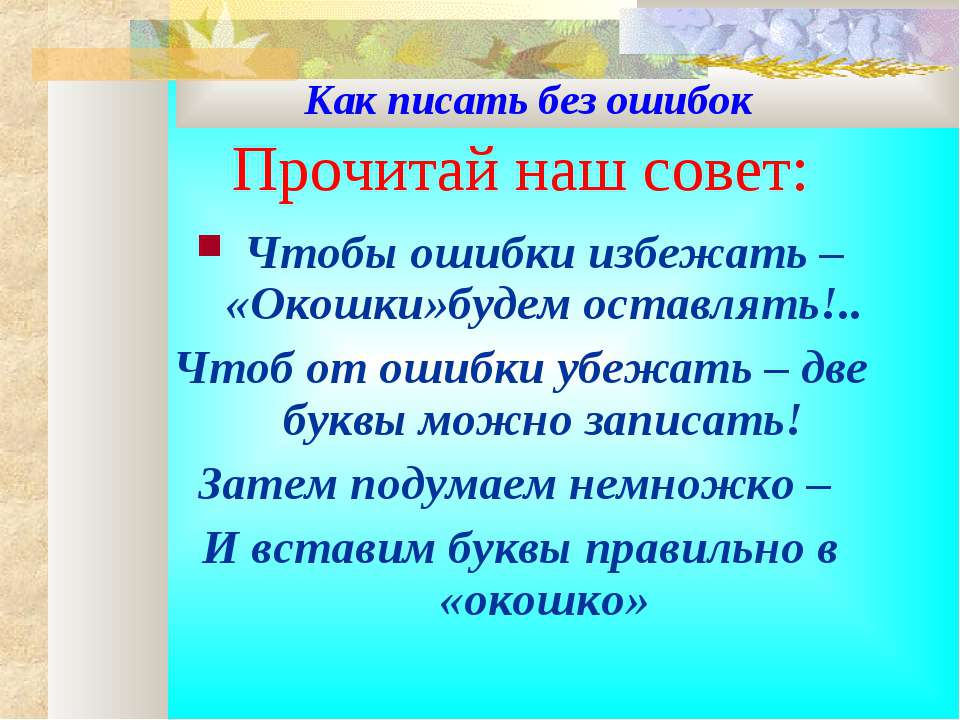 Как писать без ошибок

Прочитай наш совет:

Чтобы ошибки избежать – «Окошки»будем оставлять!..

Чтоб от ошибки убежать – две буквы можно записать!

Затем подумаем немножко –

И вставим буквы правильно в «окошко»